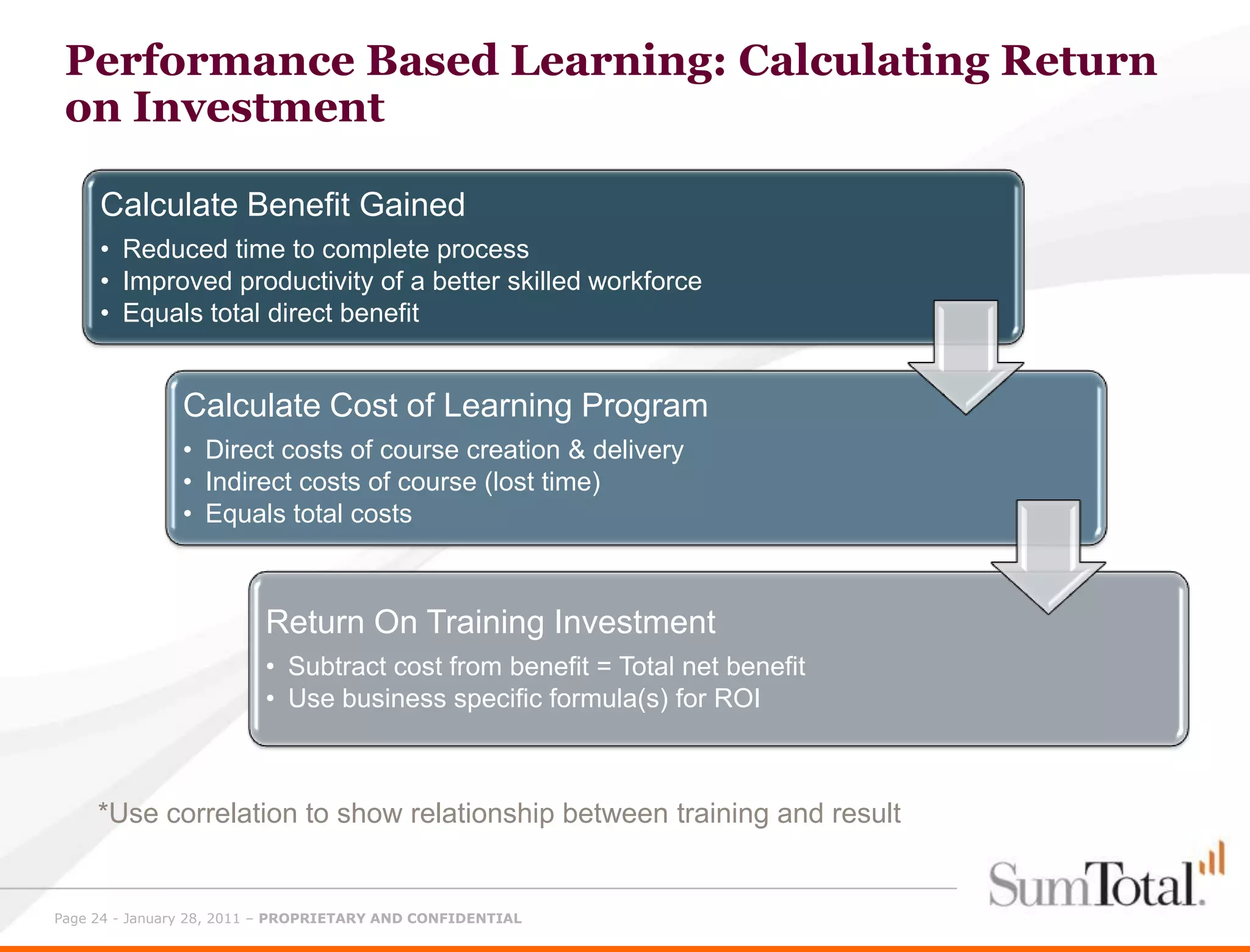 Performance Based Learning: Calculating Return on Investment

Calculate Benefit Gained
• Reduced time to complete process
• Improved productivity of a better skilled workforce
• Equals total direct benefit

Calculate Cost of Learning Program
• Direct costs of course creation & delivery
• Indirect costs of course (lost time)
• Equals total costs

Return On Training Investment
• Subtract cost from benefit = Total net benefit
• Use business specific formula(s) for ROI

*Use correlation to show relationship between training and result

SumTotal.

Page 24 - January 28, 2011 – PROPRIETARY AND CONFIDENTIAL